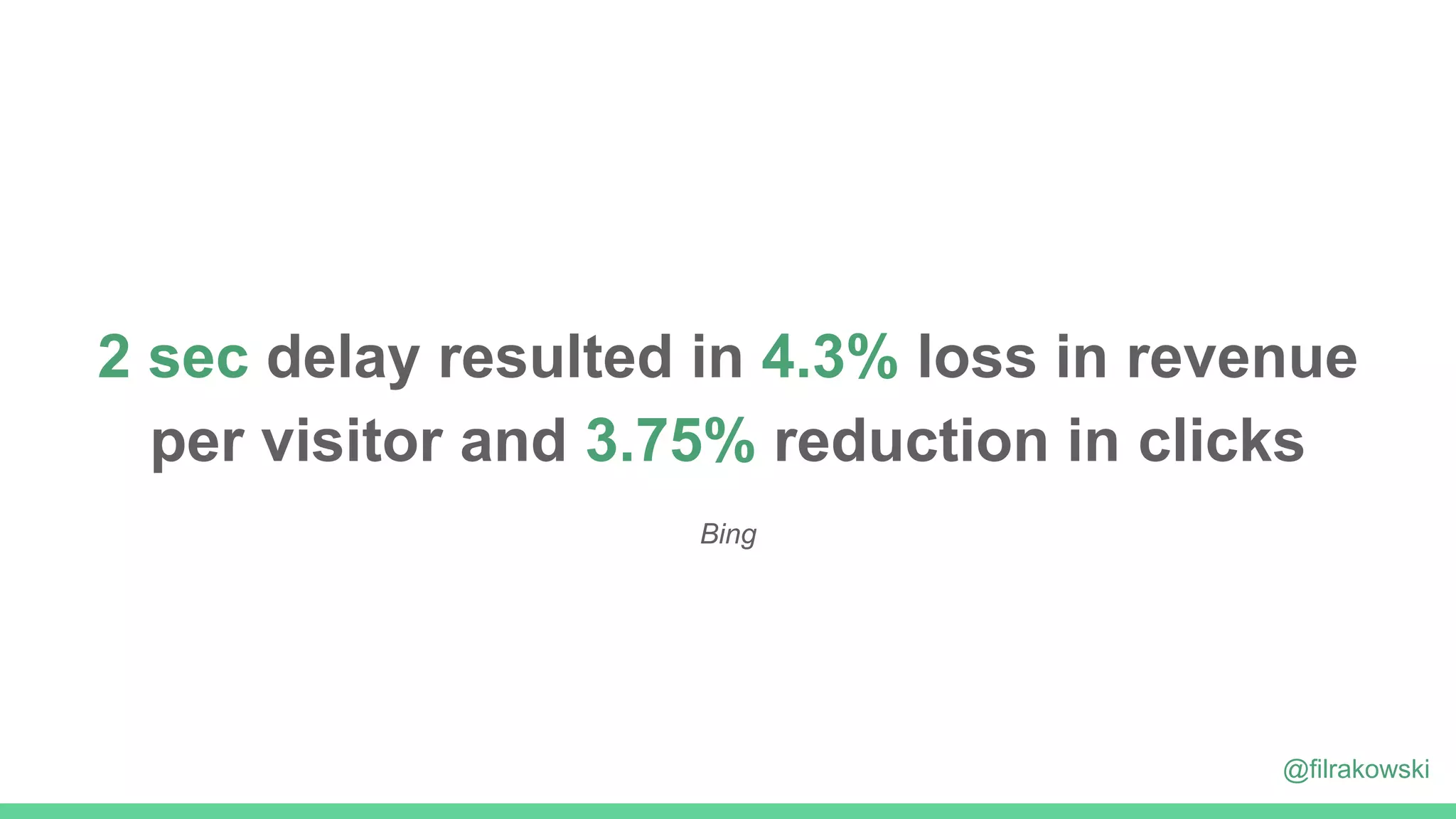 2 sec delay resulted in 4.3% loss in revenue per visitor and 3.75% reduction in clicks

Bing

@filrakowski